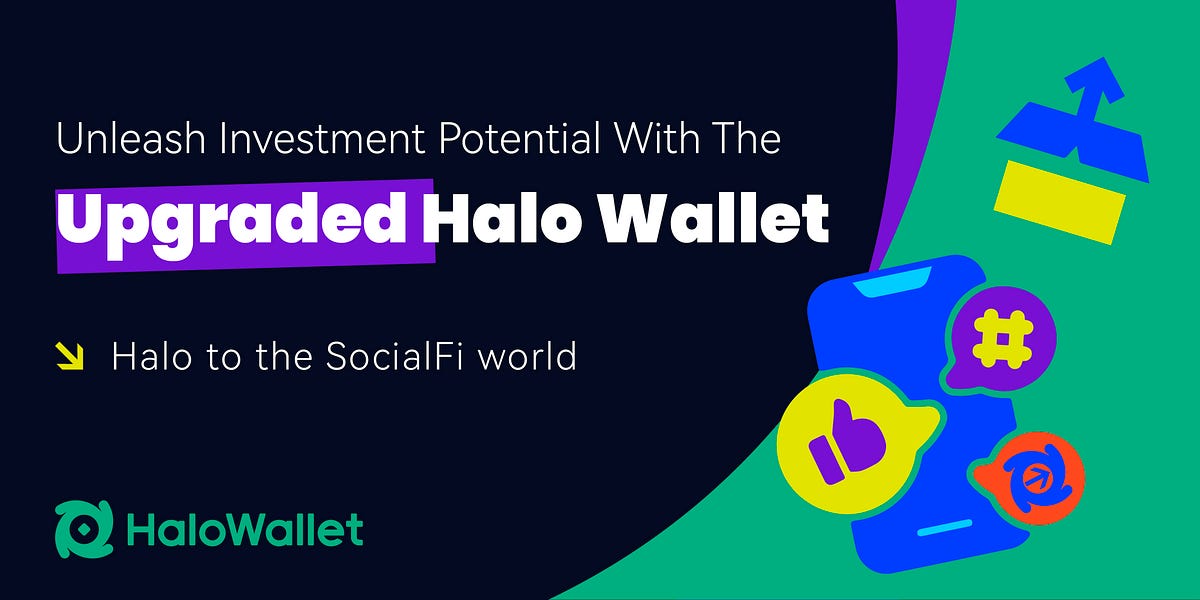 Unleash Investment Potential With The

Upgraded Halo Wallet

Halo to the SocialFi world

HaloWallet